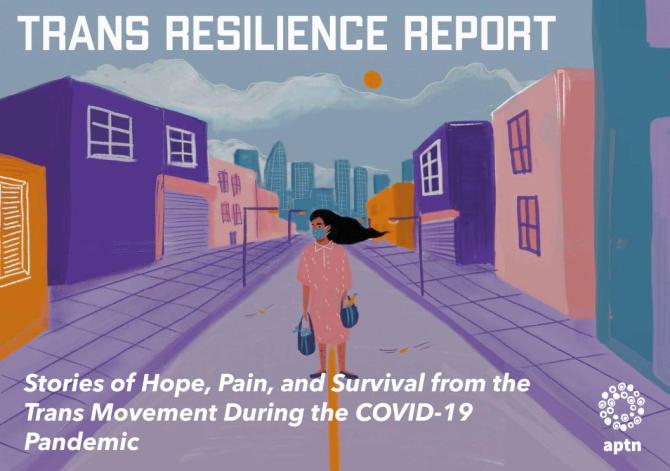 TRANS RESILIENCE REPORT

Stories of Hope, Pain, and Survival from the Trans Movement During the COVID-19 Pandemic

aptn